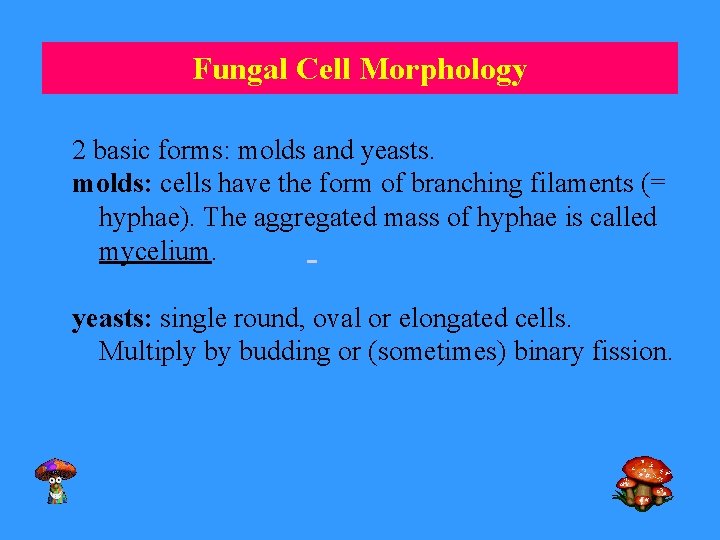 Fungal Cell Morphology

2 basic forms: molds and yeasts.
molds: cells have the form of branching filaments (= hyphae). The aggregated mass of hyphae is called mycelium.

yeasts: single round, oval or elongated cells. Multiply by budding or (sometimes) binary fission.